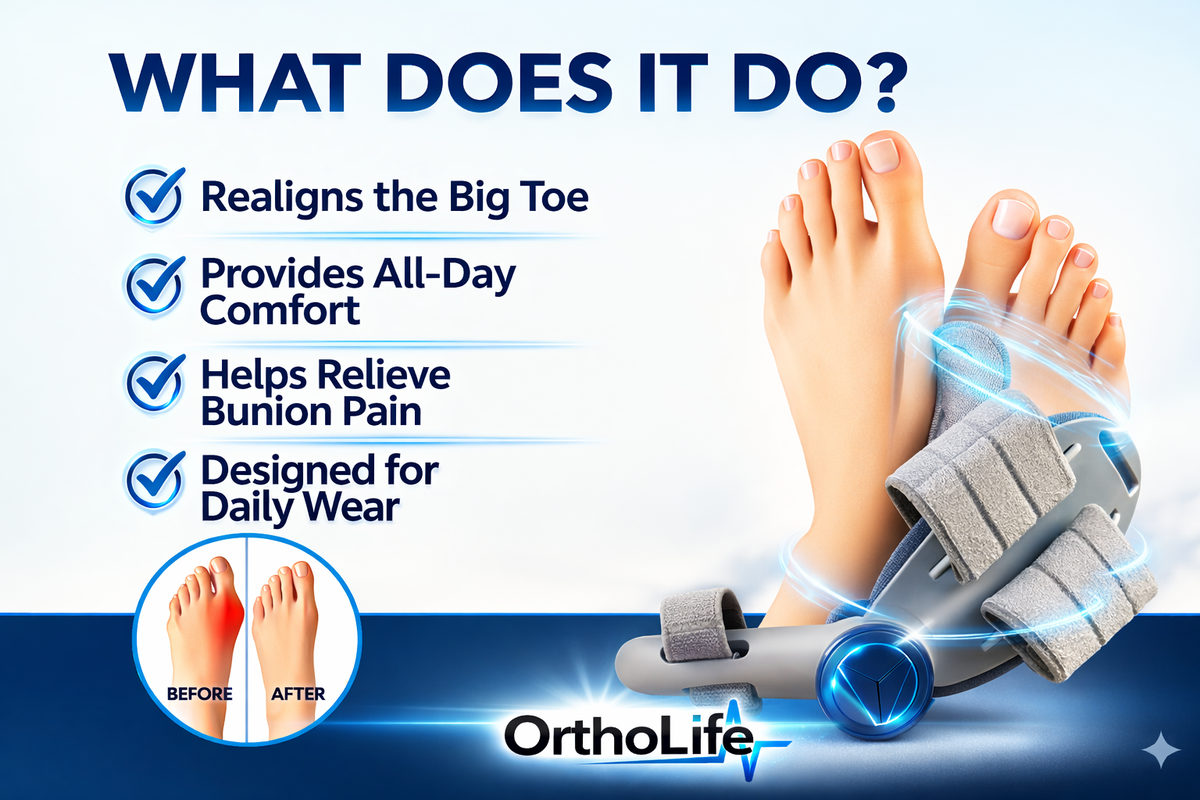 WHAT DOES IT DO?

Realigns the Big Toe

Provides All-Day Comfort

Helps Relieve Bunion Pain

Designed for Daily Wear

BEFORE

AFTER

OrthoLife